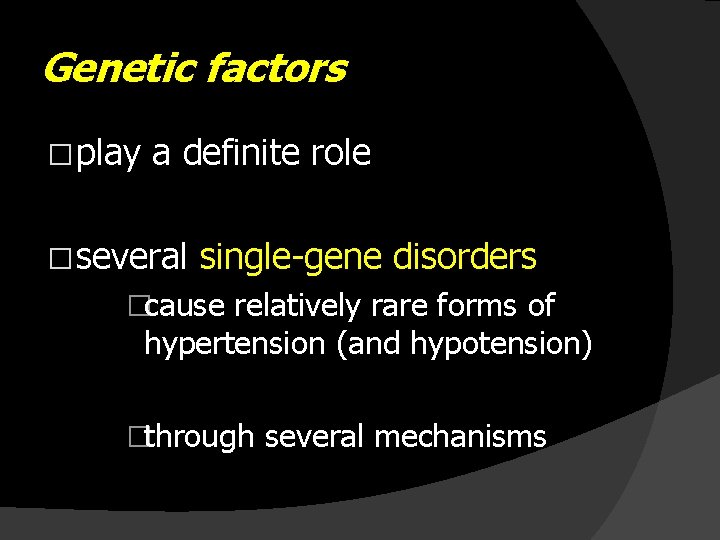 Genetic factors

□ play a definite role

□ several single-gene disorders

□ cause relatively rare forms of hypertension (and hypotension)

□ through several mechanisms